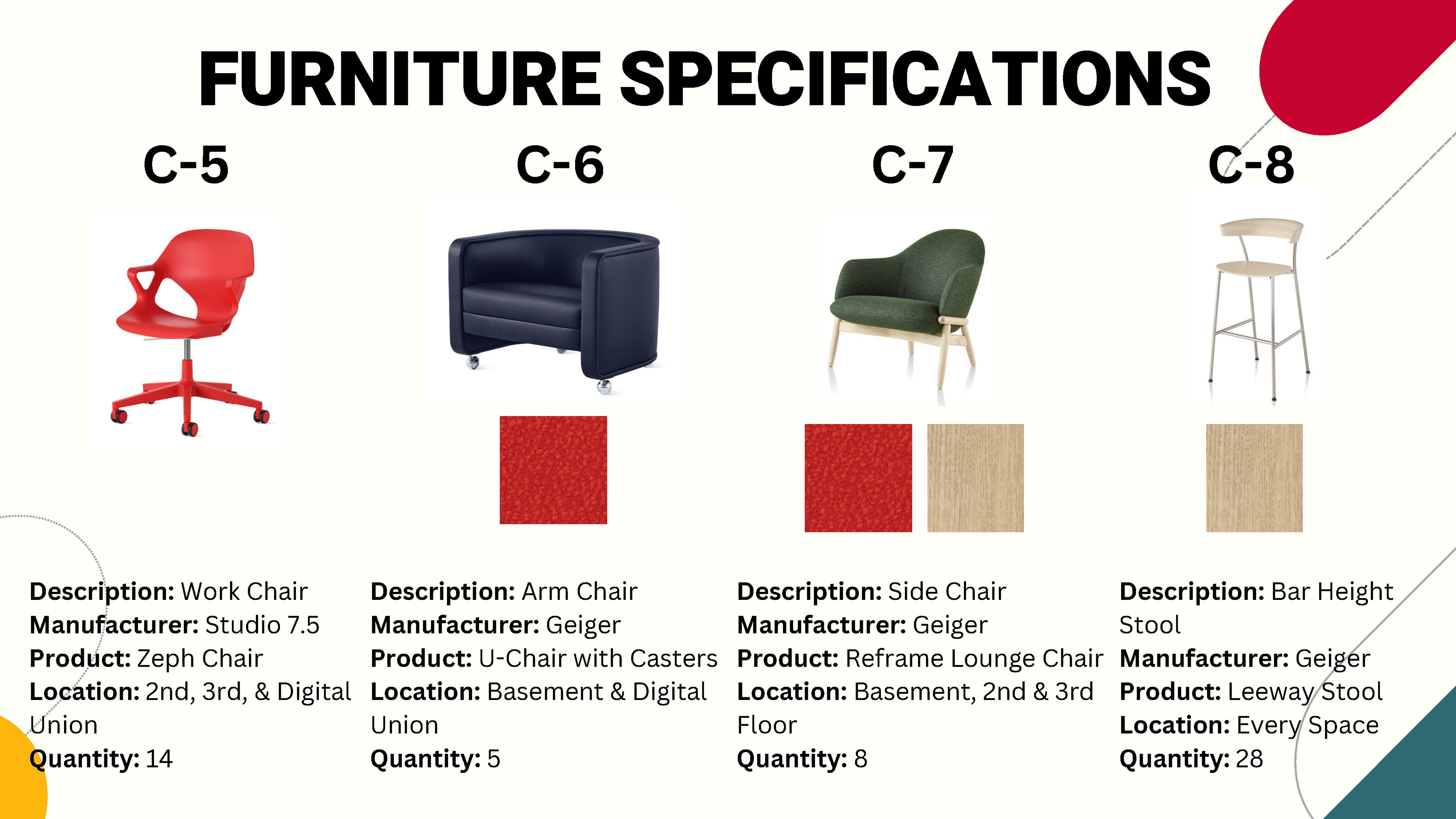 FURNITURE SPECIFICATIONS

C-5

Description: Work Chair
Manufacturer: Studio 7.5
Product: Zeph Chair
Location: 2nd, 3rd, & Digital Union
Quantity: 14

C-6

Description: Arm Chair
Manufacturer: Geiger
Product: U-Chair with Casters
Location: Basement & Digital Union
Quantity: 5

C-7

Description: Side Chair
Manufacturer: Geiger
Product: Reframe Lounge Chair
Location: Basement, 2nd & 3rd Floor
Quantity: 8

C-8

Description: Bar Height Stool
Manufacturer: Geiger
Product: Leeway Stool
Location: Every Space
Quantity: 28